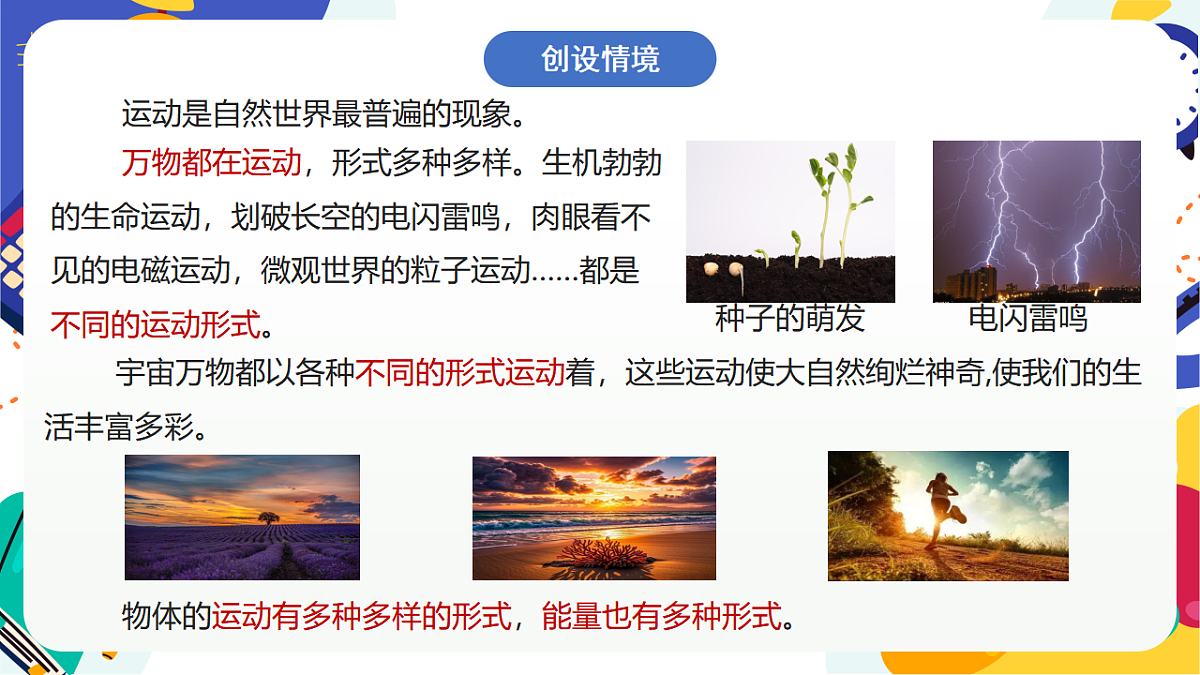 创设情境

运动是自然世界最普遍的现象。

万物都在运动，形式多种多样。生机勃勃的生命运动，划破长空的电闪雷鸣，肉眼看不见的电磁运动，微观世界的粒子运动……都是不同的运动形式。

种子的萌发

电闪雷鸣

宇宙万物都以各种不同的形式运动着，这些运动使大自然绚烂神奇,使我们的生活丰富多彩。

物体的运动有多种多样的形式，能量也有多种形式。